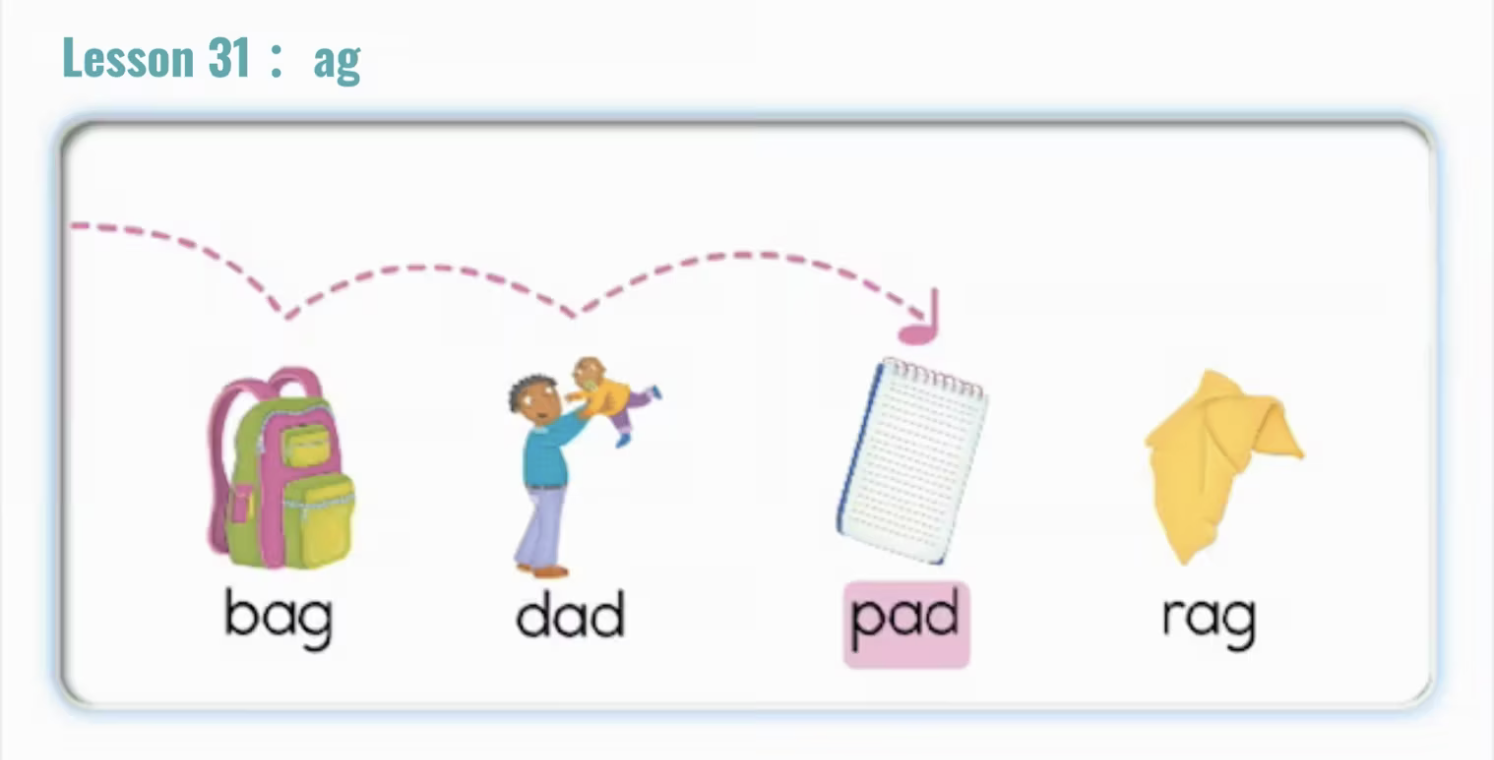 Lesson 31 : ag

bag dad pad rag